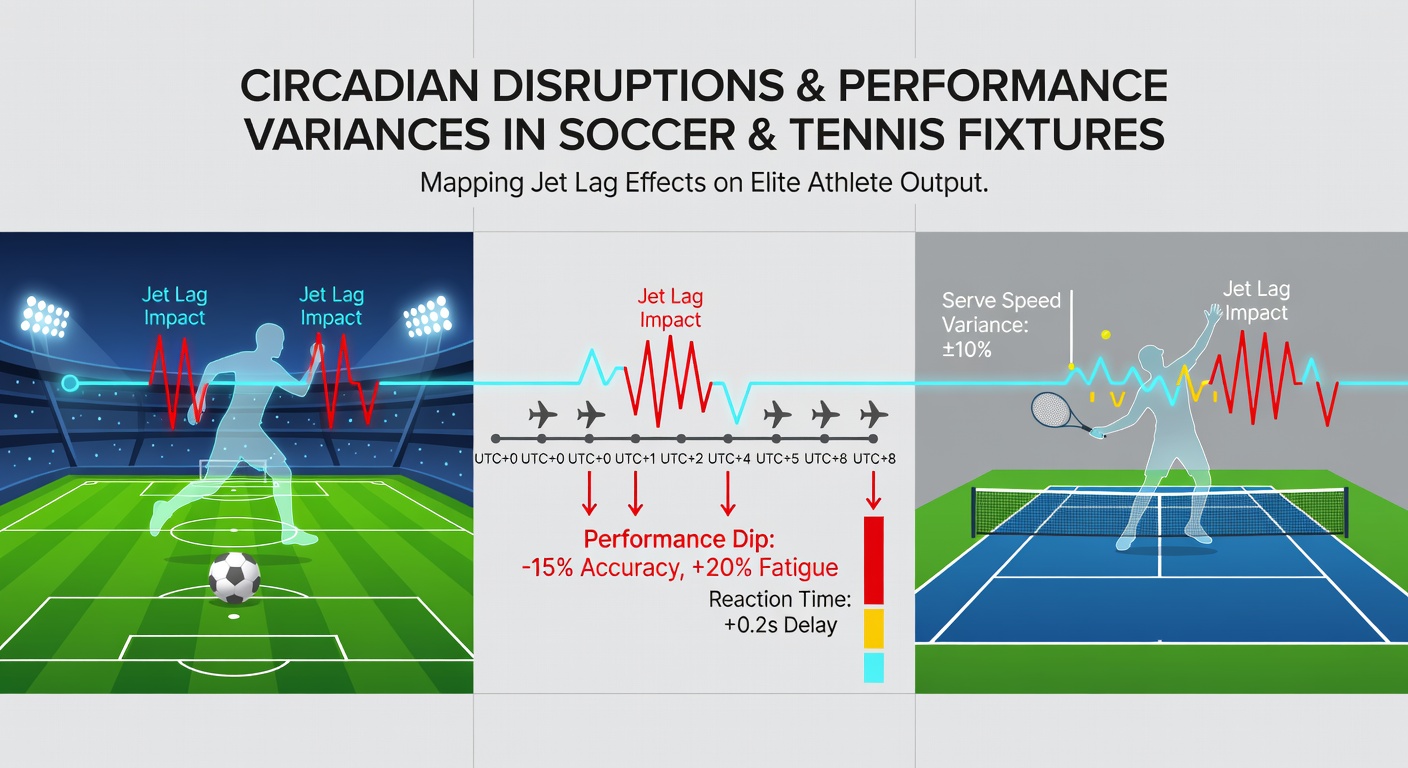 CIRCADIAN DISRUPTIONS & PERFORMANCE VARIANCES IN SOCCER & TENNIS FIXTURES

Mapping Jet Lag Effects on Elite Athlete Output.

Jet Lag Impact

Jet Lag Impact

Jet Lag Impact

UTC+0 UTC+0 UTC+0 UTC+1 UTC+2 UTC+4 UTC+5 UTC+8 UTC+8

Performance Dip:
-15% Accuracy, +20% Fatigue

Reaction Time:
+0.2s Delay

Serve Speed Variance:
±10%

Jet Lag Impact